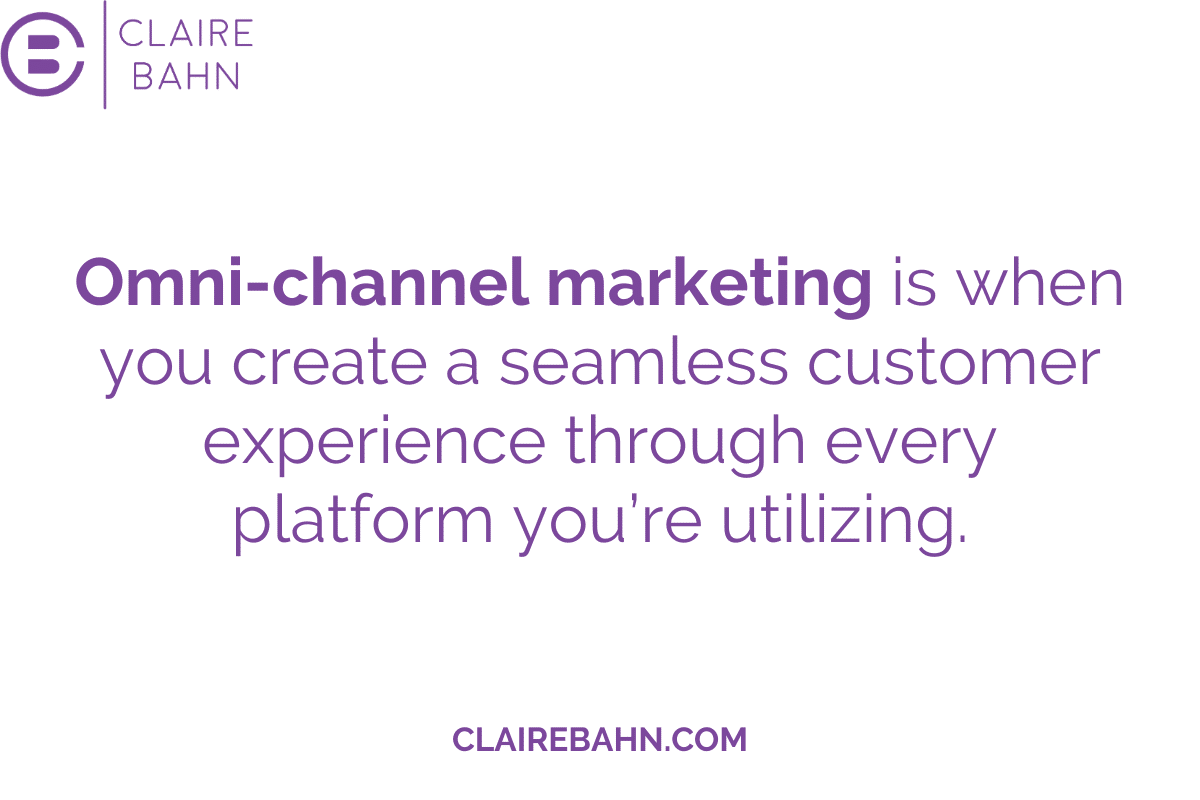 CLAIRE BAHN

Omni-channel marketing is when you create a seamless customer experience through every platform you're utilizing.

CLAIREBAHN.COM